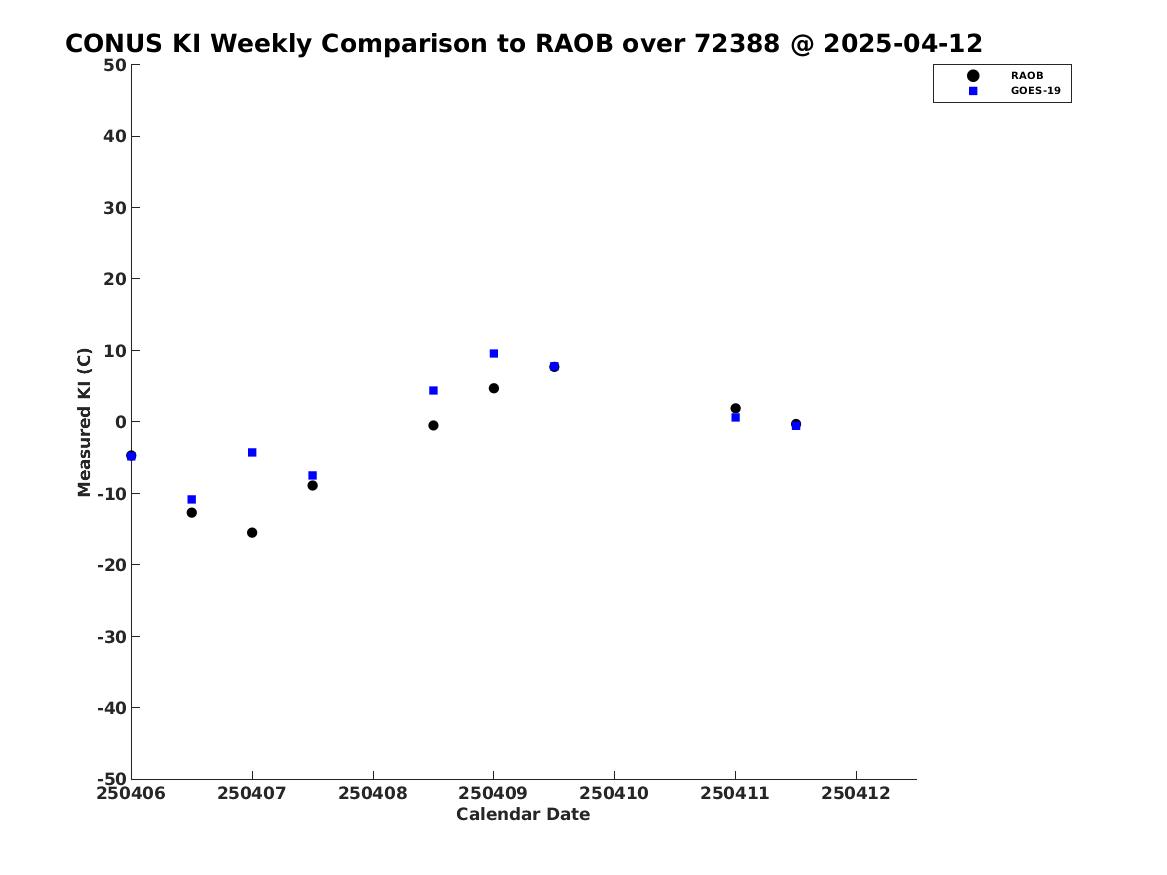 CONUS KI Weekly Comparison to RAOB over 72388 @ 2025-04-12

RAOB
GOES-19

Measured KI (C)

50
40
30
20
10
0
-10
-20
-30
-40
-50

250406 250407 250408 250409 250410 250411 250412

Calendar Date